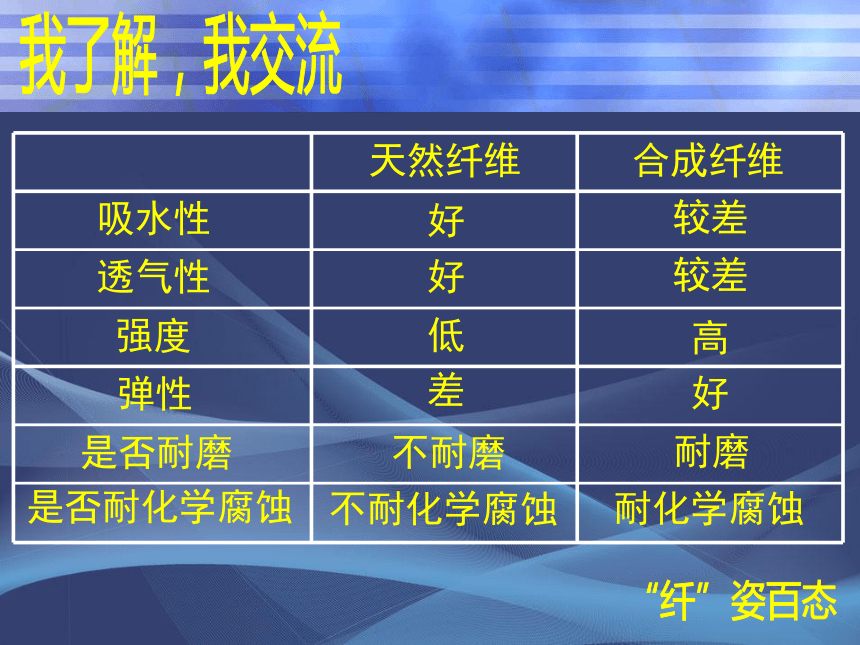 我了解，我交流

| | 天然纤维 | 合成纤维 |
|---|---|---|
| 吸水性 | 好 | 较差 |
| 透气性 | 好 | 较差 |
| 强度 | 低 | 高 |
| 弹性 | 差 | 好 |
| 是否耐磨 | 不耐磨 | 耐磨 |
| 是否耐化学腐蚀 | 不耐化学腐蚀 | 耐化学腐蚀 |

“纤”姿百态